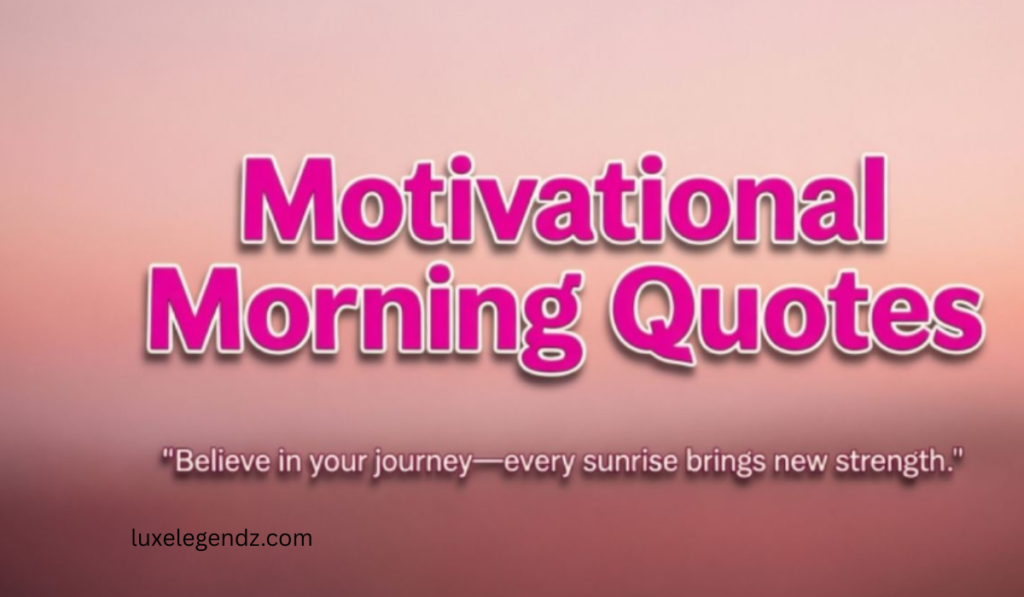 Motivational Morning Quotes

"Believe in your journey—every sunrise brings new strength."

luxelegendz.com